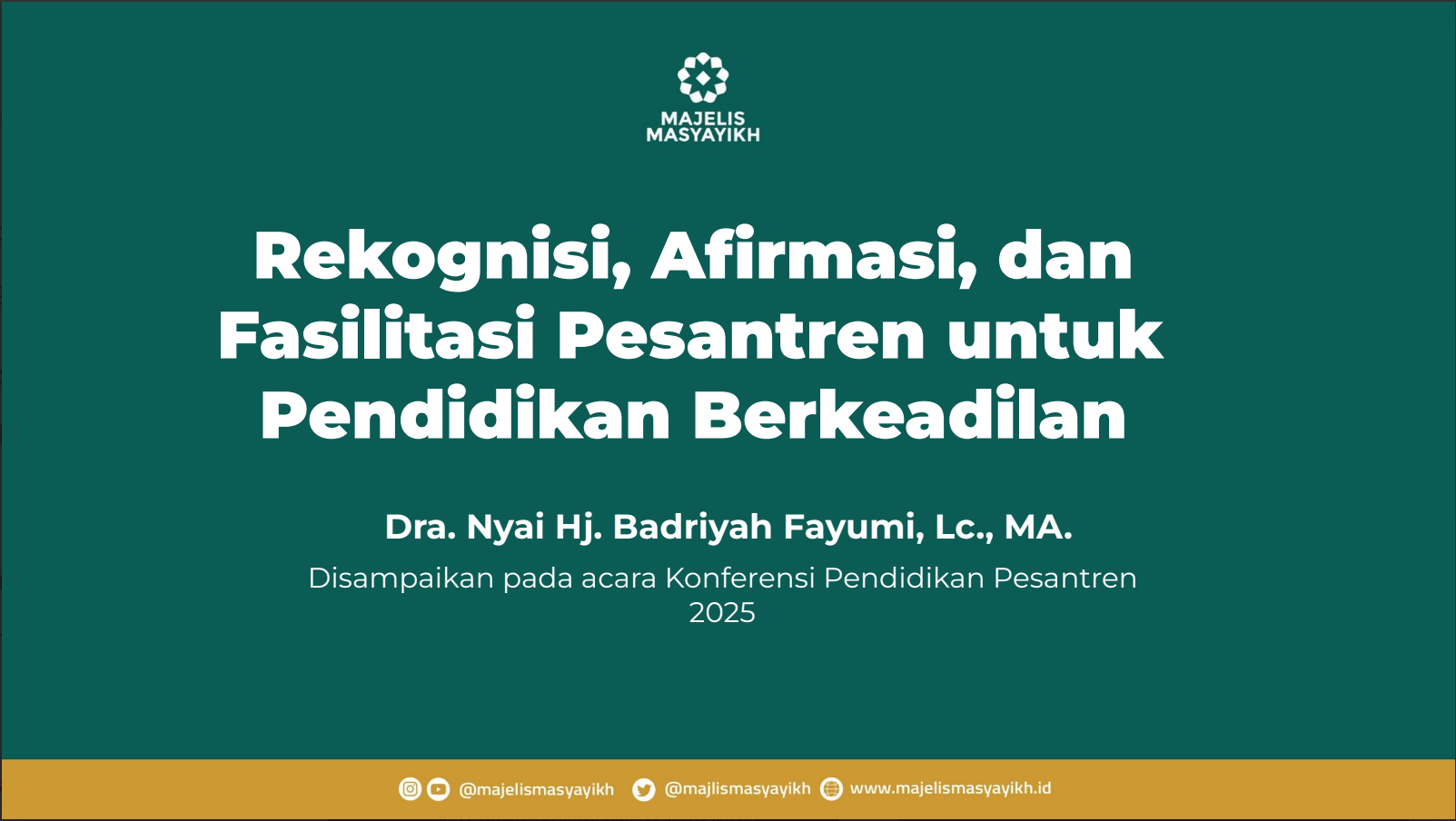 MAJELIS MASYAYIKH

Rekognisi, Afirmasi, dan Fasilitasi Pesantren untuk Pendidikan Berkeadilan

Dra. Nyai Hj. Badriyah Fayumi, Lc., MA.

Disampaikan pada acara Konferensi Pendidikan Pesantren 2025

@majelismasyayikh @majlismasyayikh www.majelismasyayikh.id